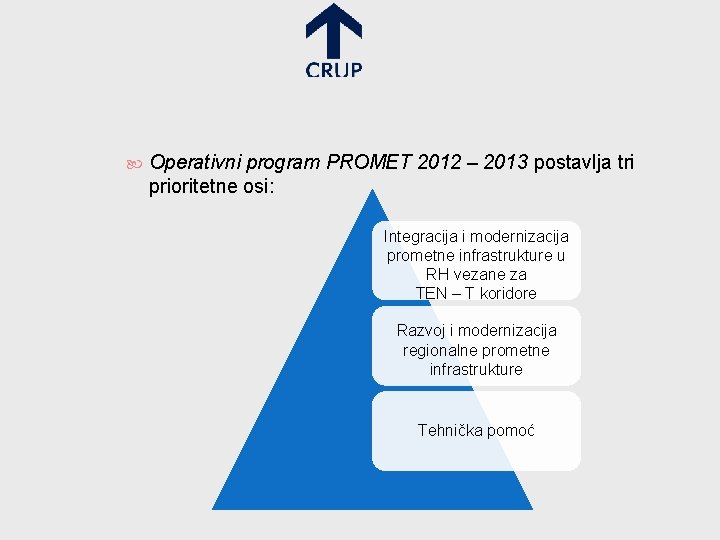 CRUP

Operativni program PROMET 2012 – 2013 postavlja tri prioritetne osi:

Integracija i modernizacija prometne infrastrukture u RH vezane za TEN – T koridore

Razvoj i modernizacija regionalne prometne infrastrukture

Tehnička pomoć